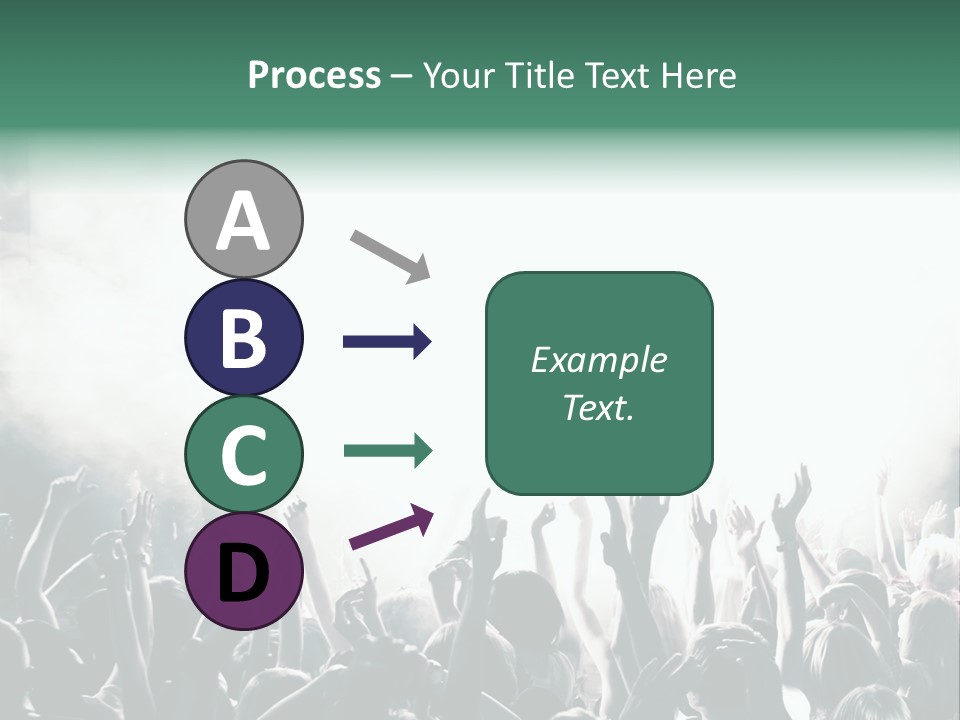 Process – Your Title Text Here

A

B

C

D

Example Text.